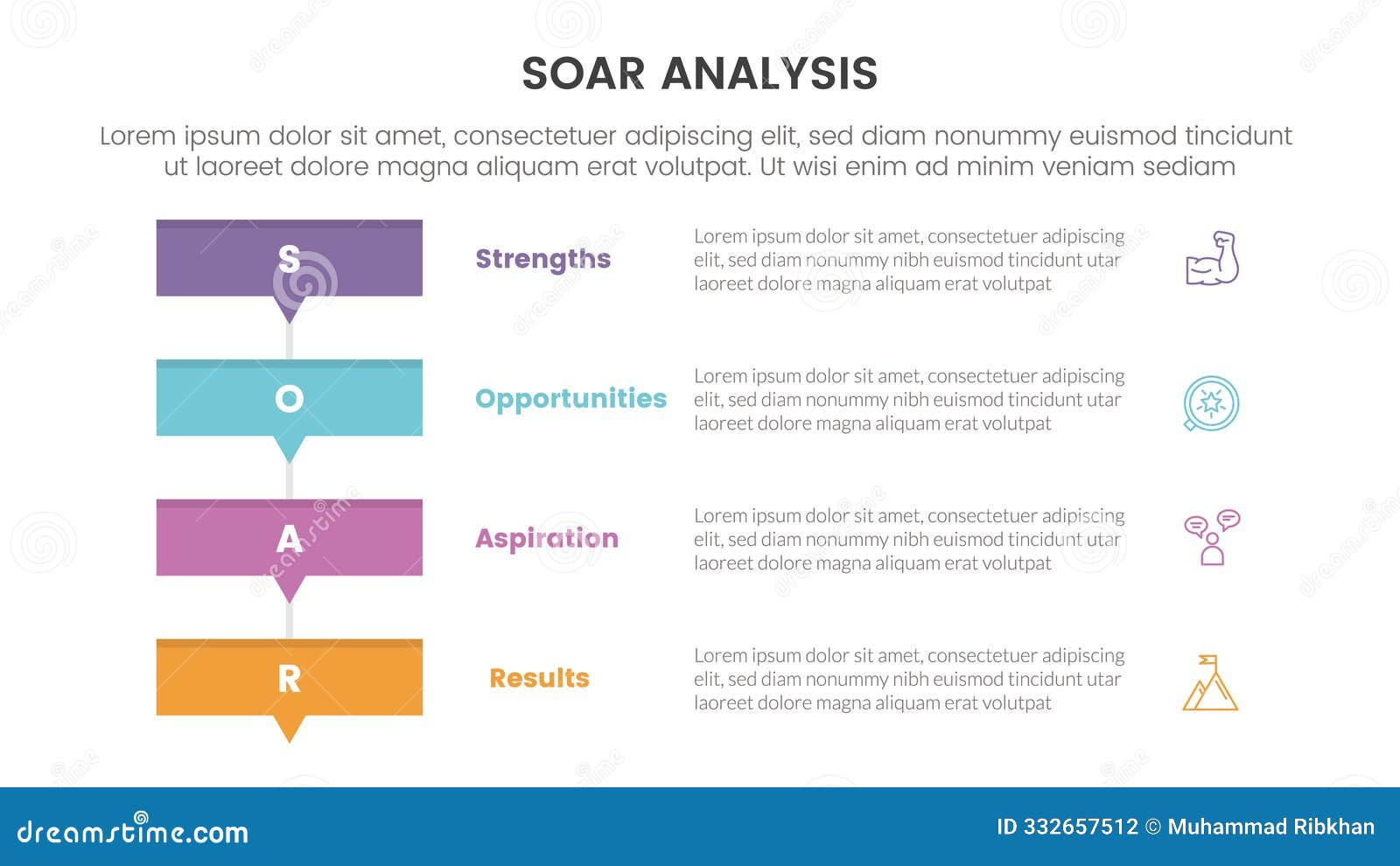 SOAR ANALYSIS

Lorem ipsum dolor sit amet, consectetuer adipiscing elit, sed diam nonummy euismod tincidunt ut laoreet dolore magna aliquam erat volutpat. Ut wisi enim ad minim veniam sediam

S

Strengths

Lorem ipsum dolor sit amet, consectetuer adipiscing elit, sed diam nonummy nibh euismod tincidunt utar laoreet dolore magna aliquam erat volutpat

O

Opportunities

Lorem ipsum dolor sit amet, consectetuer adipiscing elit, sed diam nonummy nibh euismod tincidunt utar laoreet dolore magna aliquam erat volutpat

A

Aspiration

Lorem ipsum dolor sit amet, consectetuer adipiscing elit, sed diam nonummy nibh euismod tincidunt utar laoreet dolore magna aliquam erat volutpat

R

Results

Lorem ipsum dolor sit amet, consectetuer adipiscing elit, sed diam nonummy nibh euismod tincidunt utar laoreet dolore magna aliquam erat volutpat

dreamstime.com

ID 332657512 © Muhammad Ribkhan